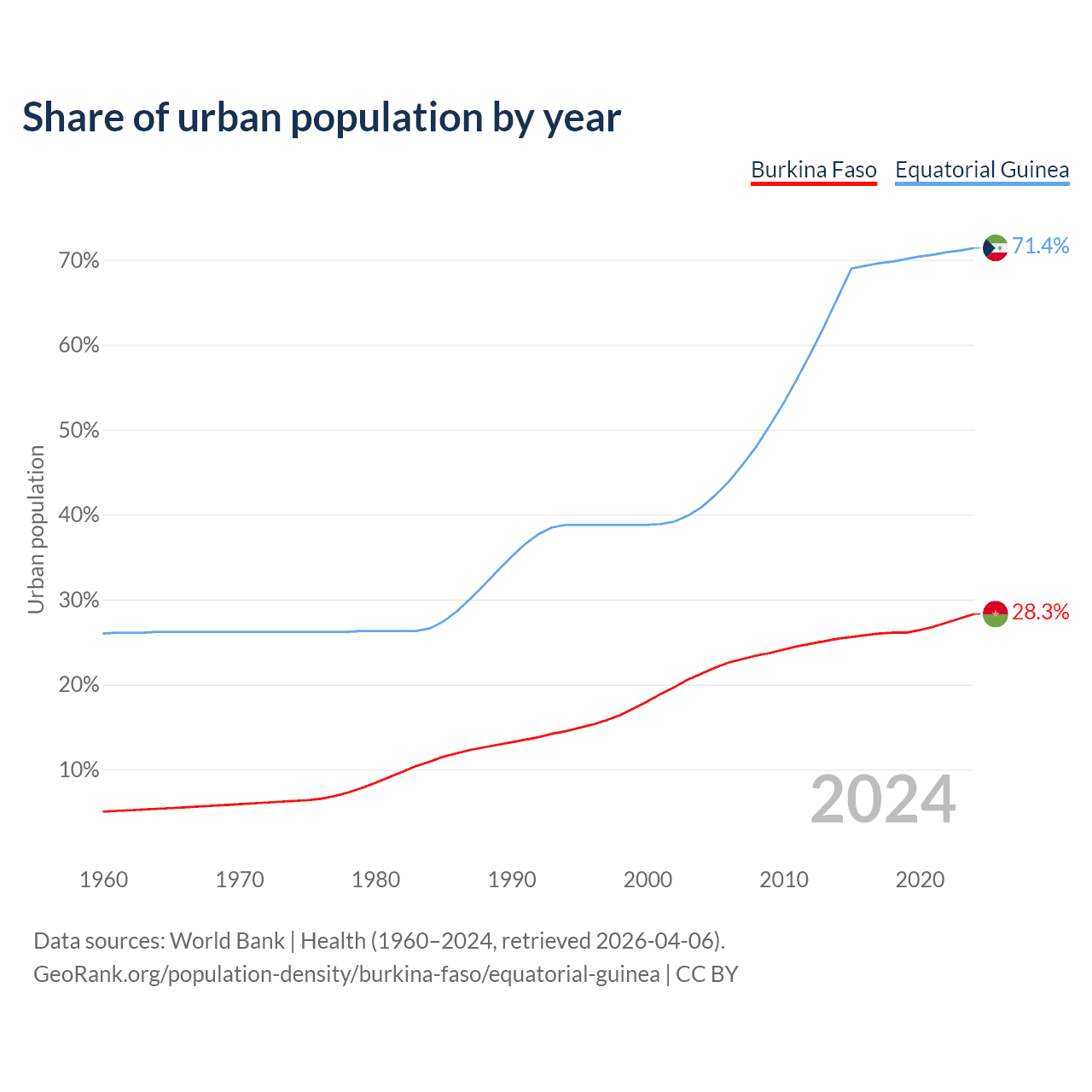 Share of urban population by year

Burkina Faso Equatorial Guinea

Urban population

70%
60%
50%
40%
30%
20%
10%

71.4%
28.3%

2024

1960 1970 1980 1990 2000 2010 2020

Data sources: World Bank | Health (1960–2024, retrieved 2026-04-06).
GeoRank.org/population-density/burkina-faso/equatorial-guinea | CC BY